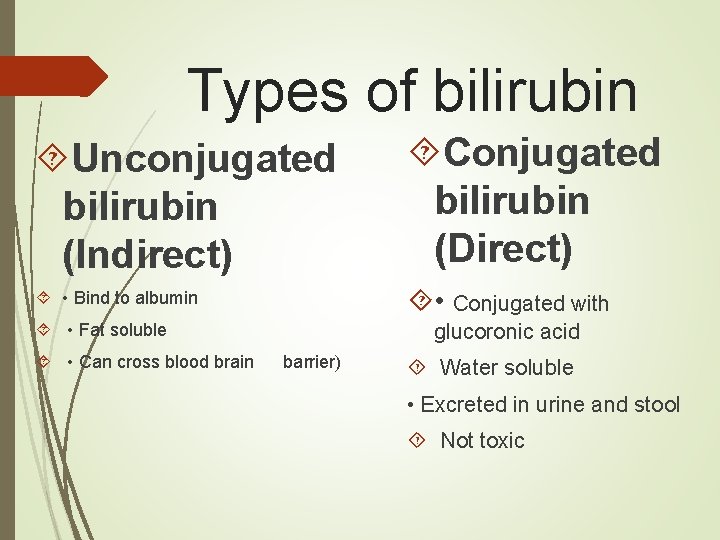 Types of bilirubin

Unconjugated bilirubin (Indirect)

• Bind to albumin

• Fat soluble

• Can cross blood brain barrier)

Conjugated bilirubin (Direct)

• Conjugated with glucoronic acid

Water soluble

• Excreted in urine and stool

Not toxic